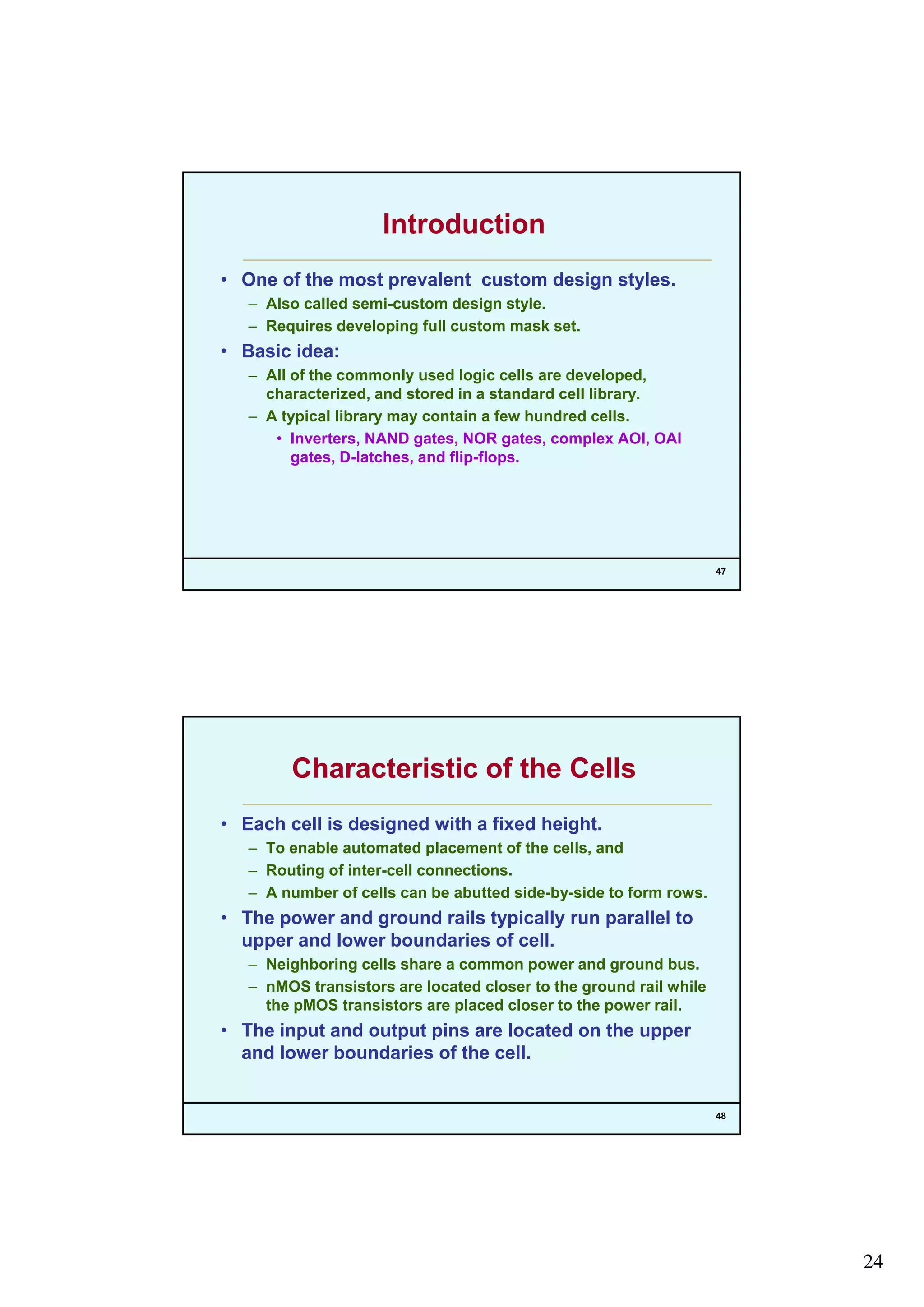 Introduction

• One of the most prevalent  custom design styles.
  – Also called semi-custom design style.
  – Requires developing full custom mask set.
• Basic idea:
  – All of the commonly used logic cells are developed, characterized, and stored in a standard cell library.
  – A typical library may contain a few hundred cells.
    • Inverters, NAND gates, NOR gates, complex AOI, OAI gates, D-latches, and flip-flops.

47

Characteristic of the Cells

• Each cell is designed with a fixed height.
  – To enable automated placement of the cells, and
  – Routing of inter-cell connections.
  – A number of cells can be abutted side-by-side to form rows.
• The power and ground rails typically run parallel to upper and lower boundaries of cell.
  – Neighboring cells share a common power and ground bus.
  – nMOS transistors are located closer to the ground rail while the pMOS transistors are placed closer to the power rail.
• The input and output pins are located on the upper and lower boundaries of the cell.

48

24